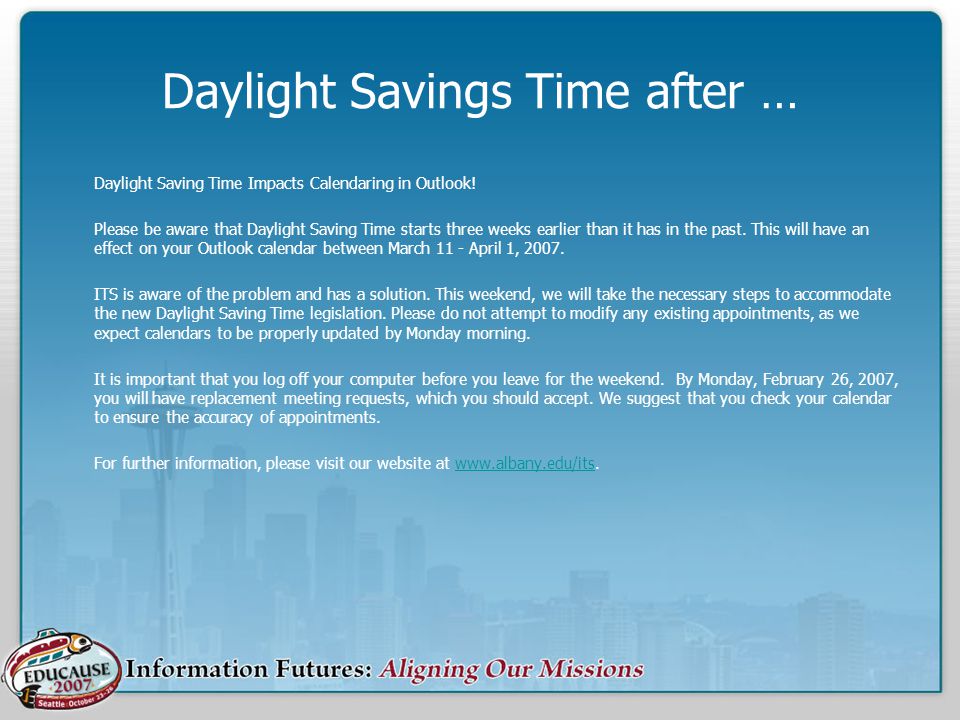 Daylight Savings Time after …

Daylight Saving Time Impacts Calendaring in Outlook!

Please be aware that Daylight Saving Time starts three weeks earlier than it has in the past. This will have an effect on your Outlook calendar between March 11 - April 1, 2007.

ITS is aware of the problem and has a solution. This weekend, we will take the necessary steps to accommodate the new Daylight Saving Time legislation. Please do not attempt to modify any existing appointments, as we expect calendars to be properly updated by Monday morning.

It is important that you log off your computer before you leave for the weekend. By Monday, February 26, 2007, you will have replacement meeting requests, which you should accept. We suggest that you check your calendar to ensure the accuracy of appointments.

For further information, please visit our website at www.albany.edu/its.

EDUCAUSE 2007 Seattle October 23-26

Information Futures: Aligning Our Missions